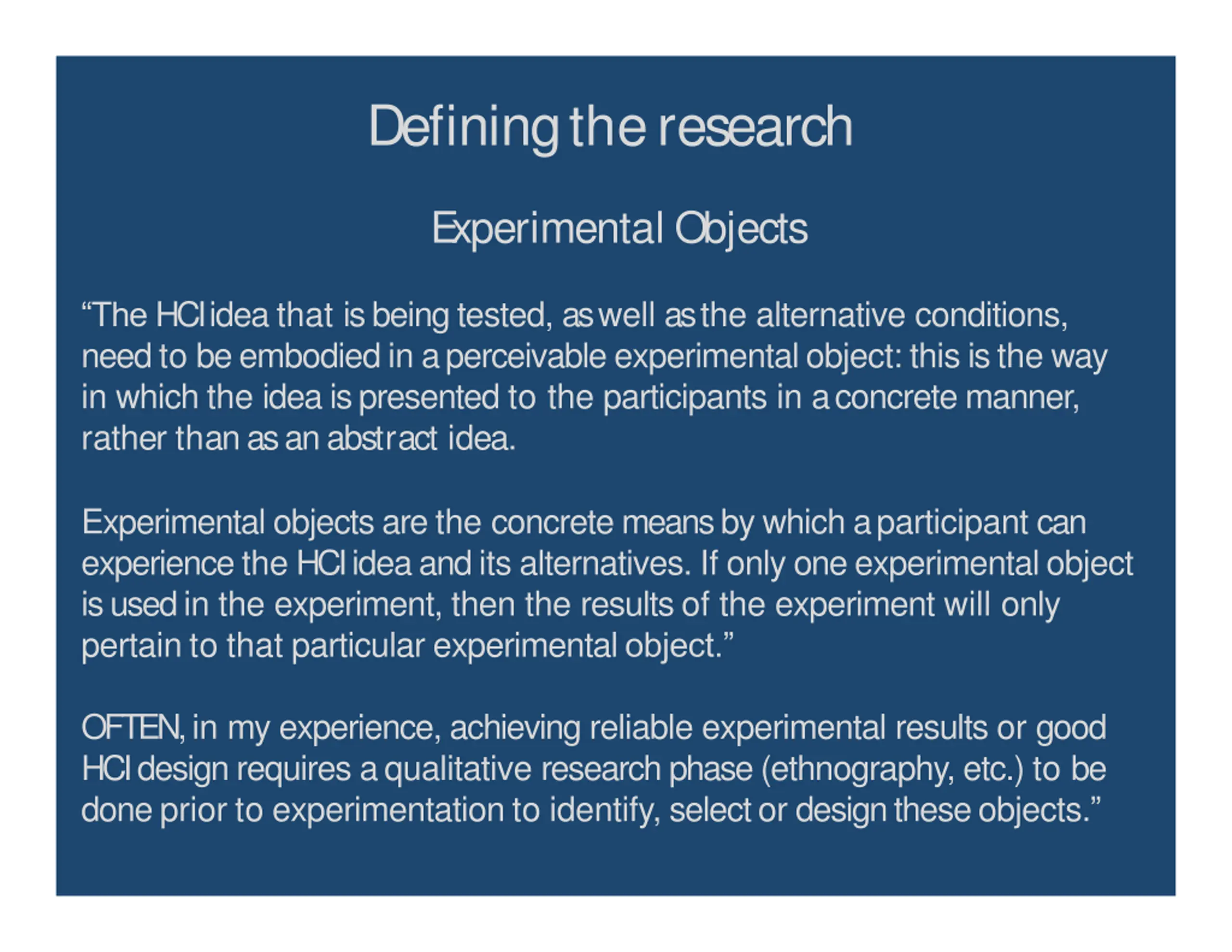 Defining the research

Experimental Objects

“The HCI idea that is being tested, as well as the alternative conditions, need to be embodied in a perceivable experimental object: this is the way in which the idea is presented to the participants in a concrete manner, rather than as an abstract idea.

Experimental objects are the concrete means by which a participant can experience the HCI idea and its alternatives. If only one experimental object is used in the experiment, then the results of the experiment will only pertain to that particular experimental object.”

OFTEN, in my experience, achieving reliable experimental results or good HCI design requires a qualitative research phase (ethnography, etc.) to be done prior to experimentation to identify, select or design these objects.”